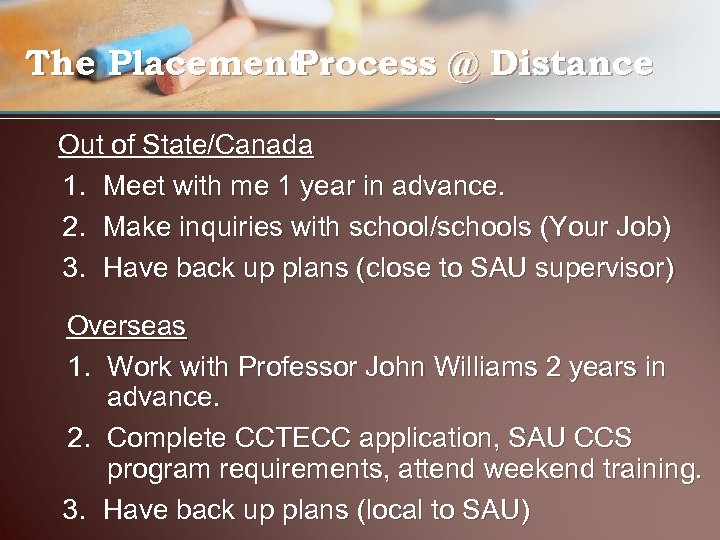 The PlacementProcess @ Distance

Out of State/Canada

1. Meet with me 1 year in advance.
2. Make inquiries with school/schools (Your Job)
3. Have back up plans (close to SAU supervisor)

Overseas

1. Work with Professor John Williams 2 years in advance.
2. Complete CCTECC application, SAU CCS program requirements, attend weekend training.
3. Have back up plans (local to SAU)